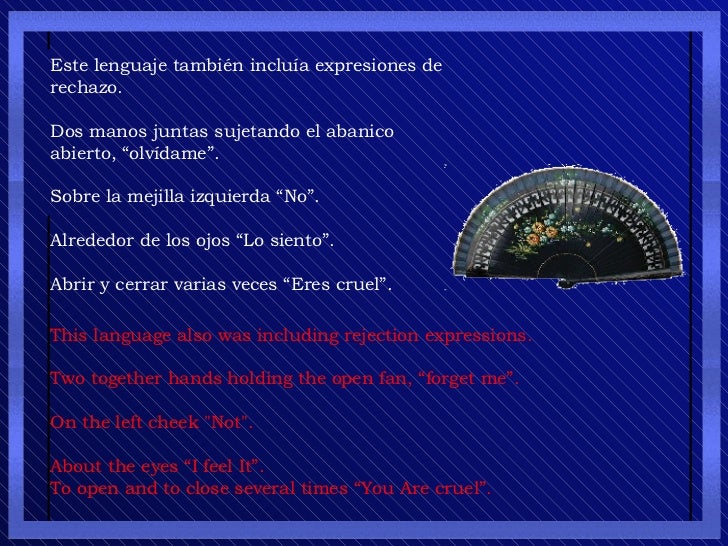 Este lenguaje también incluía expresiones de rechazo.

Dos manos juntas sujetando el abanico abierto, “olvídame”.

Sobre la mejilla izquierda “No”.

Alrededor de los ojos “Lo siento”.

Abrir y cerrar varias veces “Eres cruel”.

This language also was including rejection expressions.

Two together hands holding the open fan, “forget me”.

On the left cheek "Not".

About the eyes “I feel It”.
To open and to close several times “You Are cruel”.